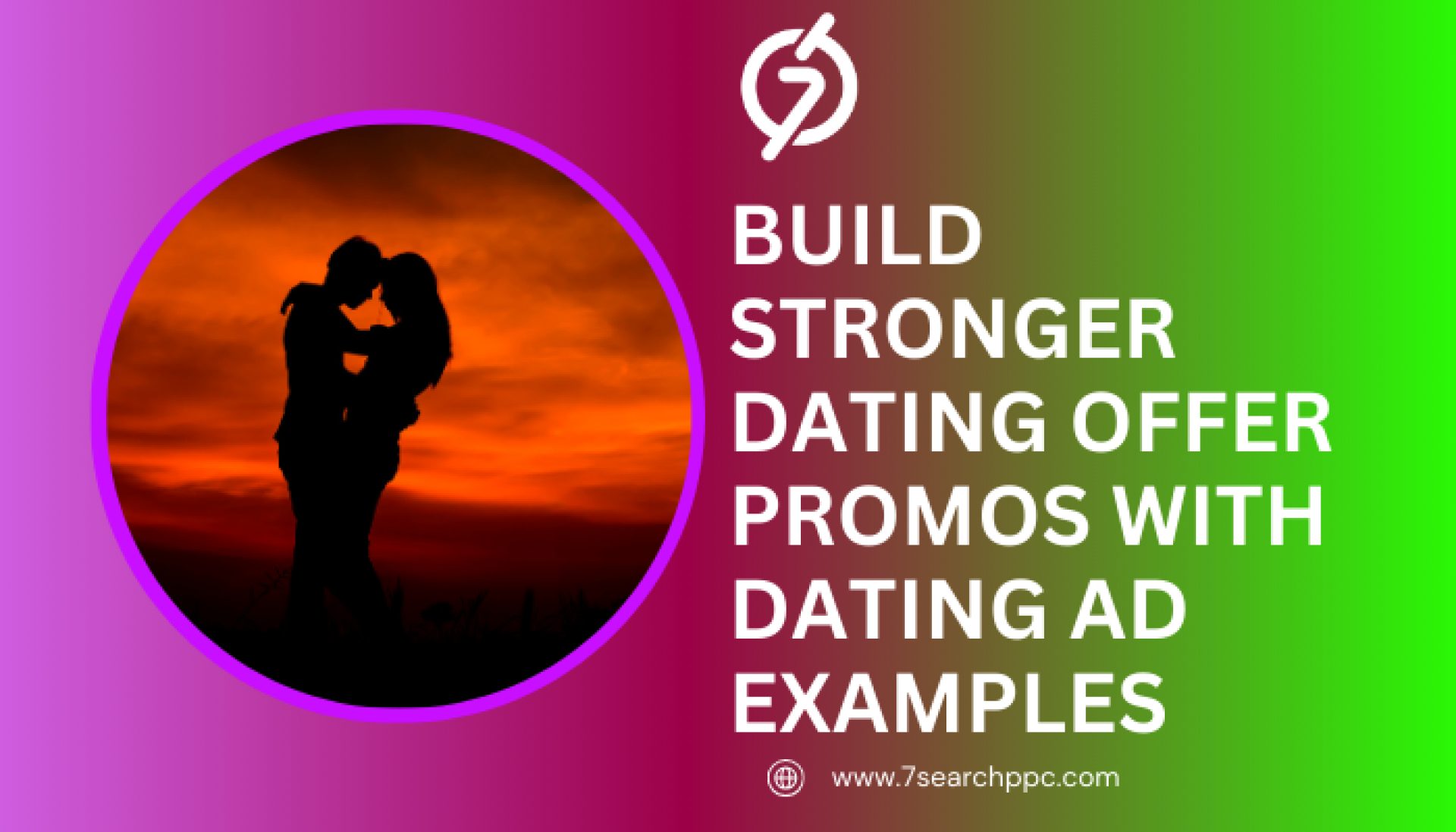 BUILD STRONGER DATING OFFER PROMOS WITH DATING AD EXAMPLES

www.7searchppc.com